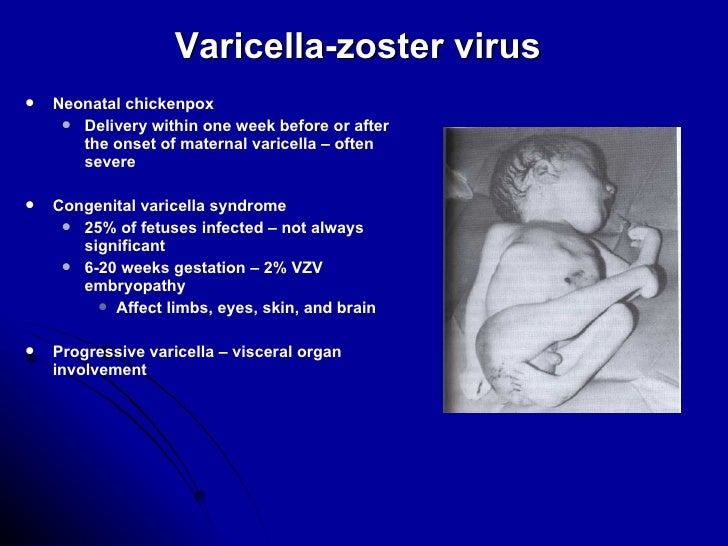 Varicella-zoster virus

- Neonatal chickenpox
  - Delivery within one week before or after the onset of maternal varicella – often severe

- Congenital varicella syndrome
  - 25% of fetuses infected – not always significant
  - 6-20 weeks gestation – 2% VZV embryopathy
    - Affect limbs, eyes, skin, and brain

- Progressive varicella – visceral organ involvement